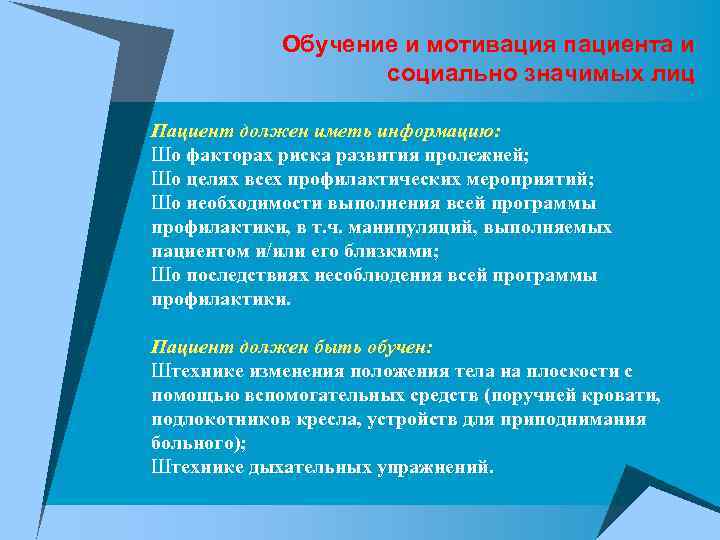 Обучение и мотивация пациента и социально значимых лиц

Пациент должен иметь информацию:
Шо факторах риска развития пролежней;
Шо целях всех профилактических мероприятий;
Шо необходимости выполнения всей программы профилактики, в т.ч. манипуляций, выполняемых пациентом и/или его близкими;
Шо последствиях несоблюдения всей программы профилактики.

Пациент должен быть обучен:
Штехнике изменения положения тела на плоскости с помощью вспомогательных средств (поручней кровати, подлокотников кресла, устройств для приподнимания больного);
Штехнике дыхательных упражнений.